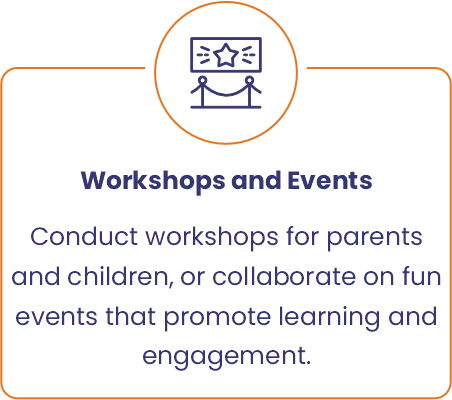 Workshops and Events

Conduct workshops for parents and children, or collaborate on fun events that promote learning and engagement.